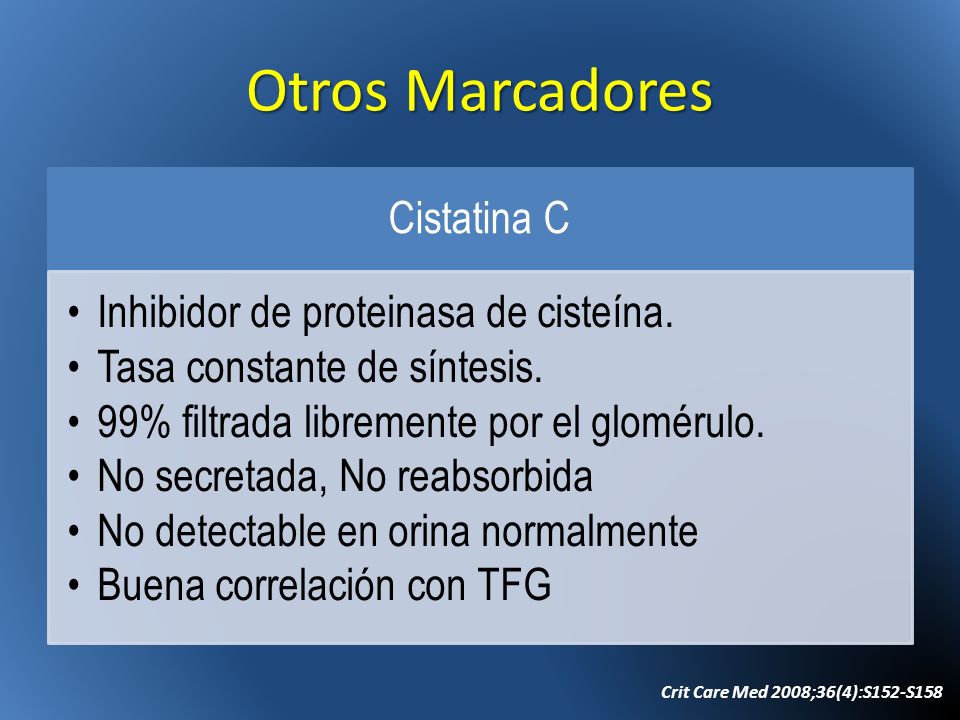 Otros Marcadores

Cistatina C

• Inhibidor de proteinasa de cisteína.
• Tasa constante de síntesis.
• 99% filtrada libremente por el glomérulo.
• No secretada, No reabsorbida
• No detectable en orina normalmente
• Buena correlación con TFG

Crit Care Med 2008;36(4):S152-S158